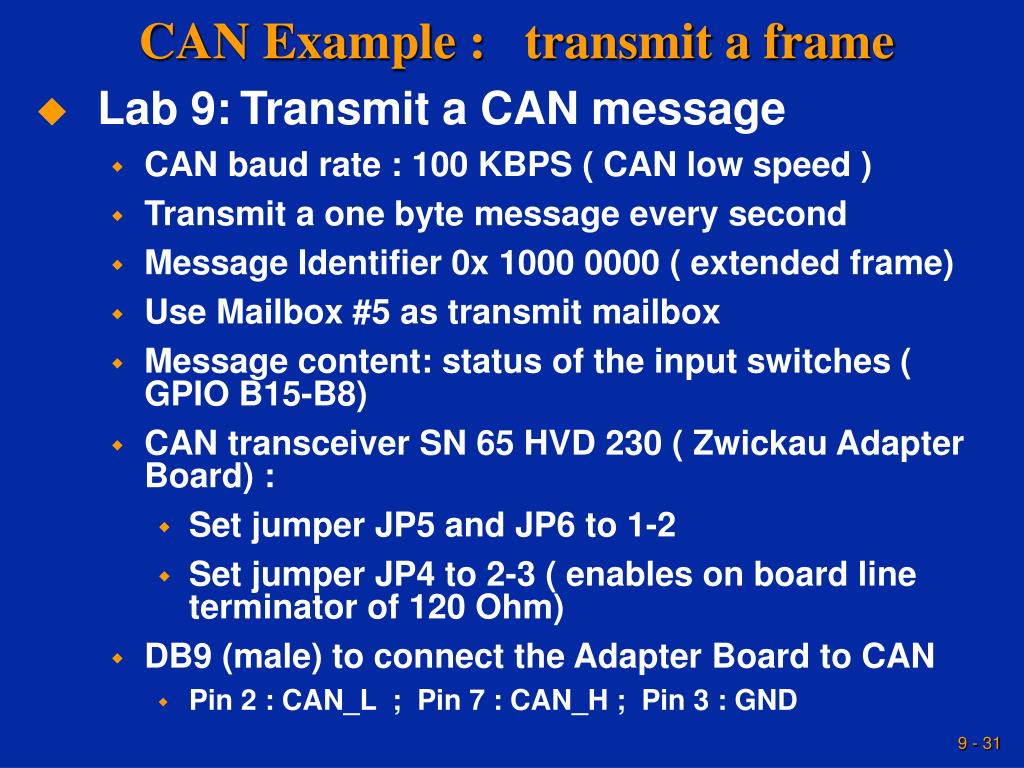 CAN Example : transmit a frame

Lab 9: Transmit a CAN message

CAN baud rate : 100 KBPS ( CAN low speed )

Transmit a one byte message every second

Message Identifier 0x 1000 0000 ( extended frame)

Use Mailbox #5 as transmit mailbox

Message content: status of the input switches ( GPIO B15-B8)

CAN transceiver SN 65 HVD 230 ( Zwickau Adapter Board) :

Set jumper JP5 and JP6 to 1-2

Set jumper JP4 to 2-3 ( enables on board line terminator of 120 Ohm)

DB9 (male) to connect the Adapter Board to CAN

Pin 2 : CAN_L ; Pin 7 : CAN_H ; Pin 3 : GND

9 - 31